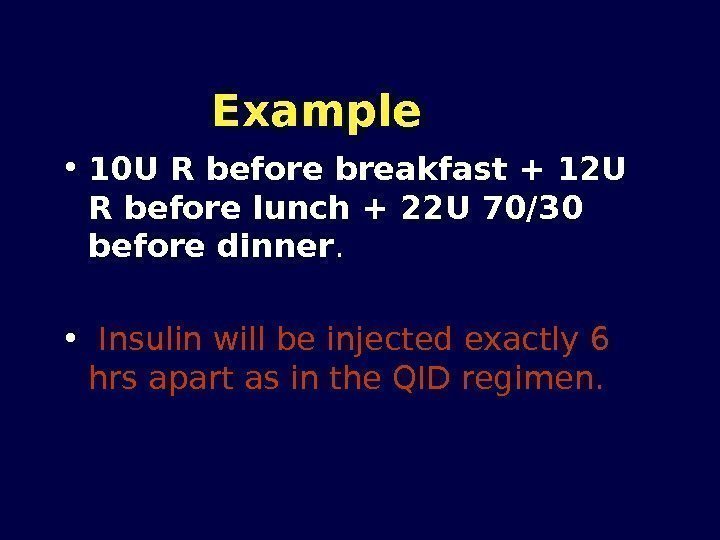 Example

• 10U R before breakfast + 12U R before lunch + 22U 70/30 before dinner.

• Insulin will be injected exactly 6 hrs apart as in the QID regimen.